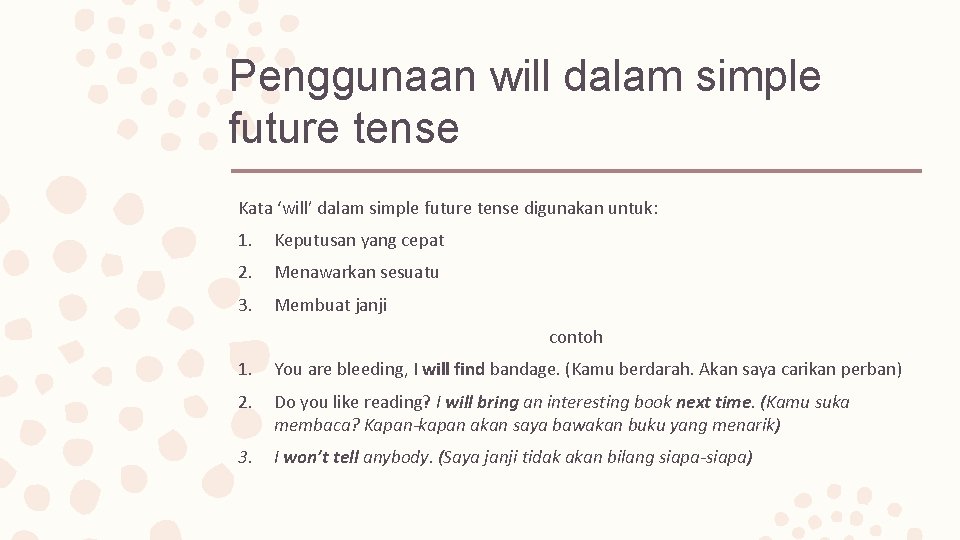 Penggunaan will dalam simple future tense

Kata ‘will’ dalam simple future tense digunakan untuk:

1. Keputusan yang cepat
2. Menawarkan sesuatu
3. Membuat janji

contoh

1. You are bleeding, I will find bandage. (Kamu berdarah. Akan saya carikan perban)
2. Do you like reading? I will bring an interesting book next time. (Kamu suka membaca? Kapan-kapan akan saya bawakan buku yang menarik)
3. I won’t tell anybody. (Saya janji tidak akan bilang siapa-siapa)